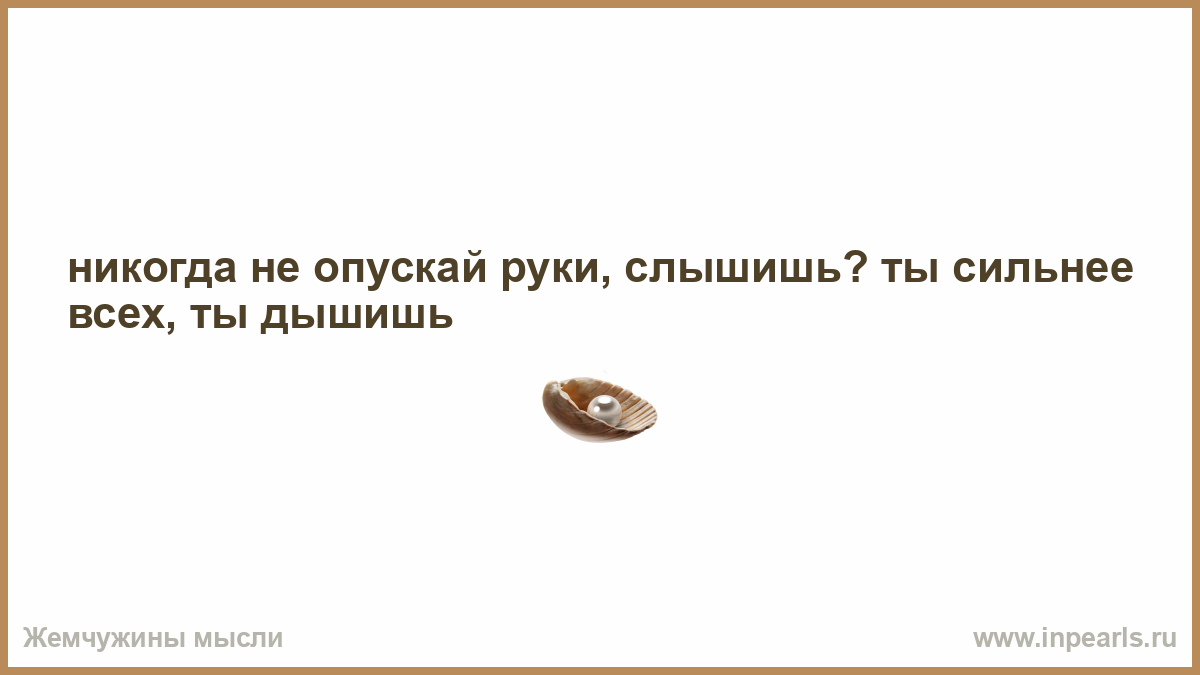 никогда не опускай руки, слышишь? ты сильнее всех, ты дышишь

Жемчужины мысли

www.inpearls.ru